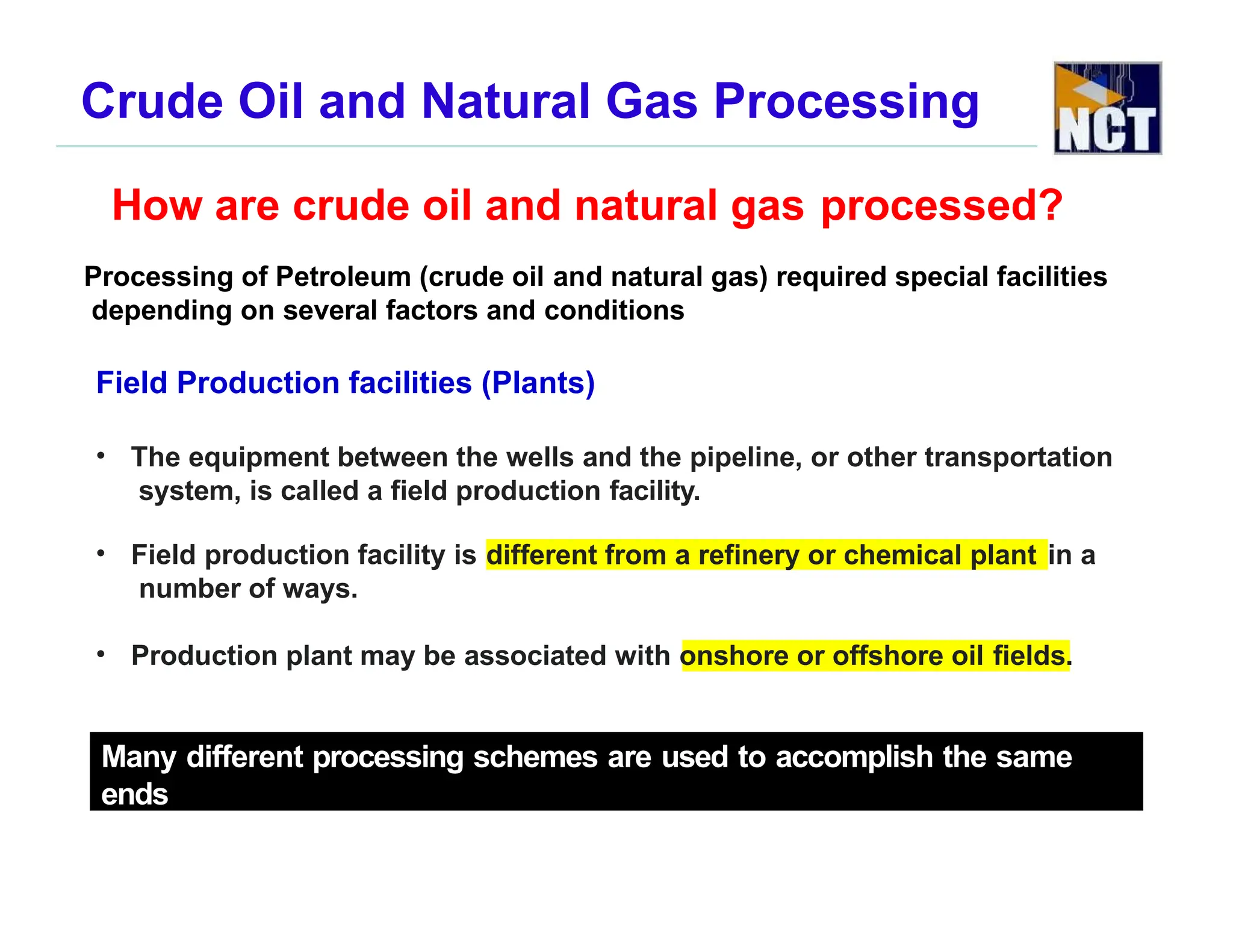 Crude Oil and Natural Gas Processing

NCT

How are crude oil and natural gas processed?

Processing of Petroleum (crude oil and natural gas) required special facilities depending on several factors and conditions

Field Production facilities (Plants)

• The equipment between the wells and the pipeline, or other transportation system, is called a field production facility.

• Field production facility is different from a refinery or chemical plant in a number of ways.

• Production plant may be associated with onshore or offshore oil fields.

Many different processing schemes are used to accomplish the same ends